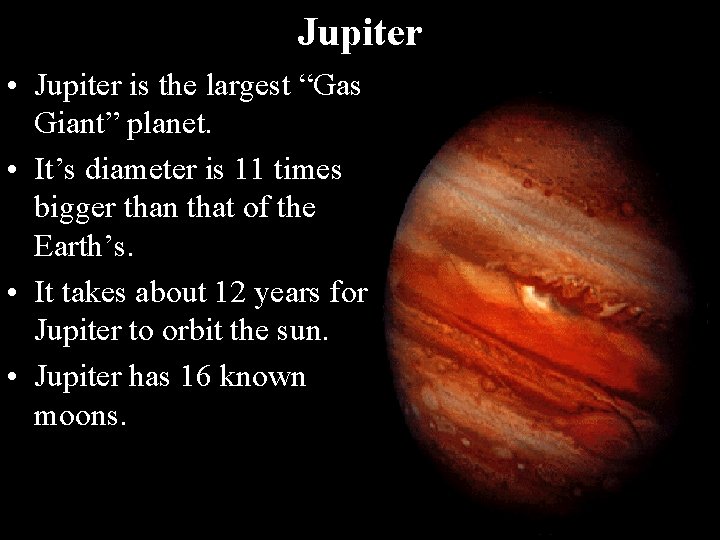 Jupiter

• Jupiter is the largest “Gas Giant” planet.
• It’s diameter is 11 times bigger than that of the Earth’s.
• It takes about 12 years for Jupiter to orbit the sun.
• Jupiter has 16 known moons.